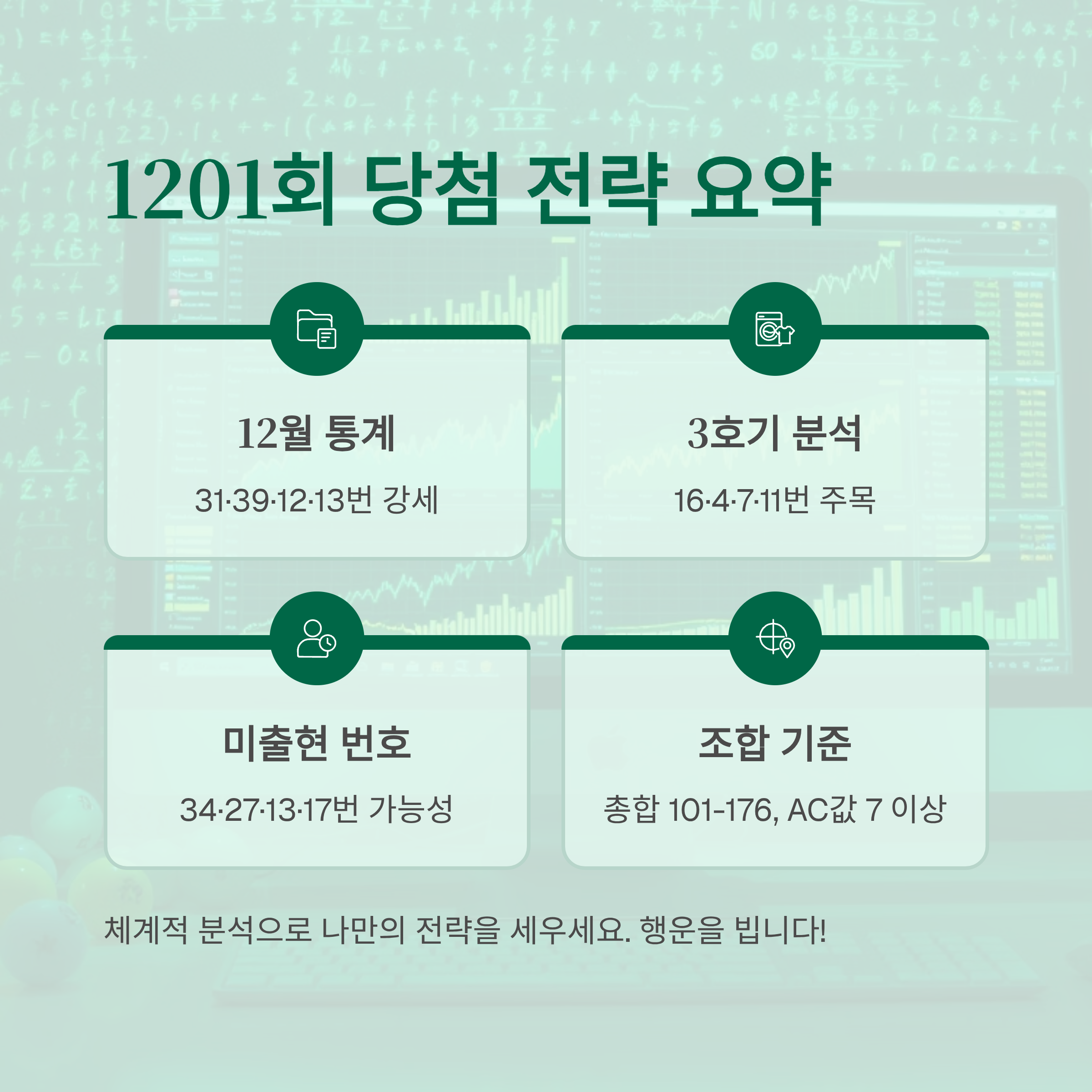 1201회 당첨 전략 요약

12월 통계

31·39·12·13번 강세

3호기 분석

16·4·7·11번 주목

미출현 번호

34·27·13·17번 가능성

조합 기준

총합 101-176, AC값 7 이상

체계적 분석으로 나만의 전략을 세우세요. 행운을 빕니다!